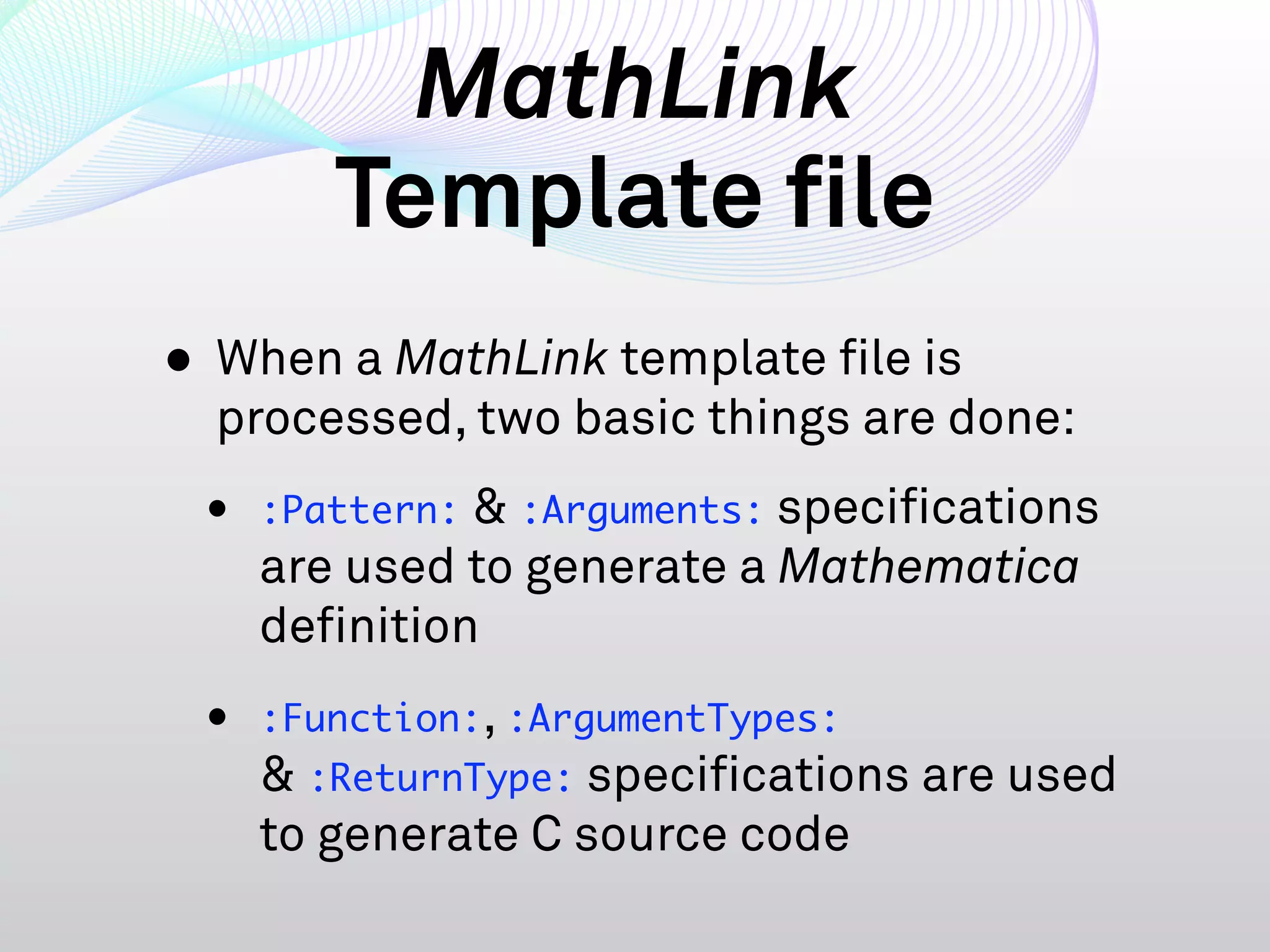 MathLink
Template file

• When a MathLink template file is processed, two basic things are done:

• :Pattern: & :Arguments: specifications are used to generate a Mathematica definition

• :Function:, :ArgumentTypes: & :ReturnType: specifications are used to generate C source code